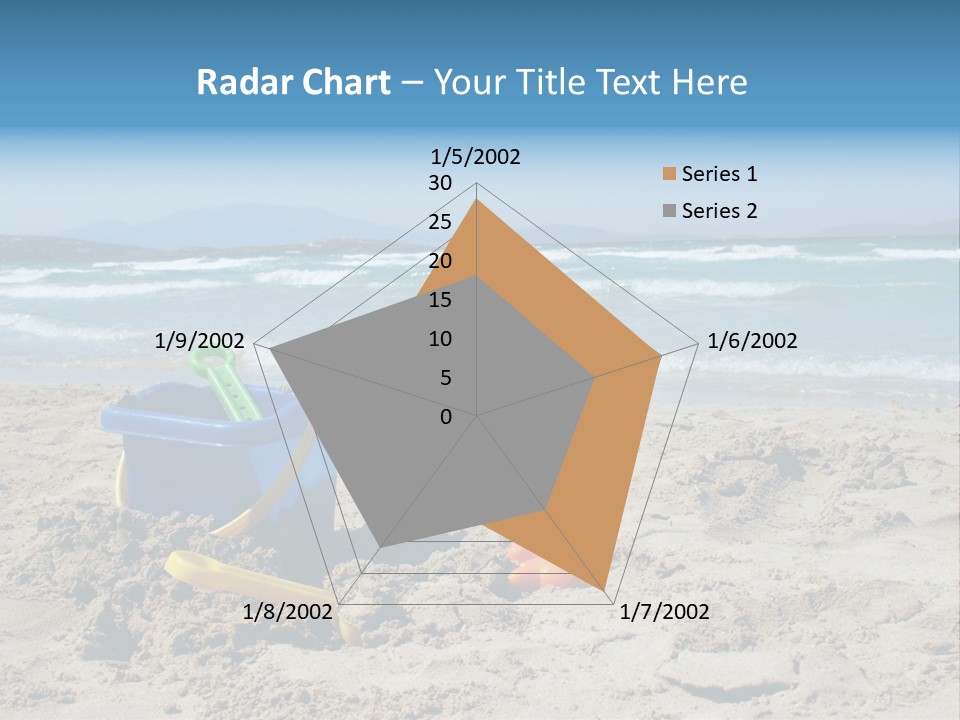 Radar Chart – Your Title Text Here

1/5/2002
30
25
20
15
10
5
0
1/6/2002
1/7/2002
1/8/2002
1/9/2002

Series 1
Series 2